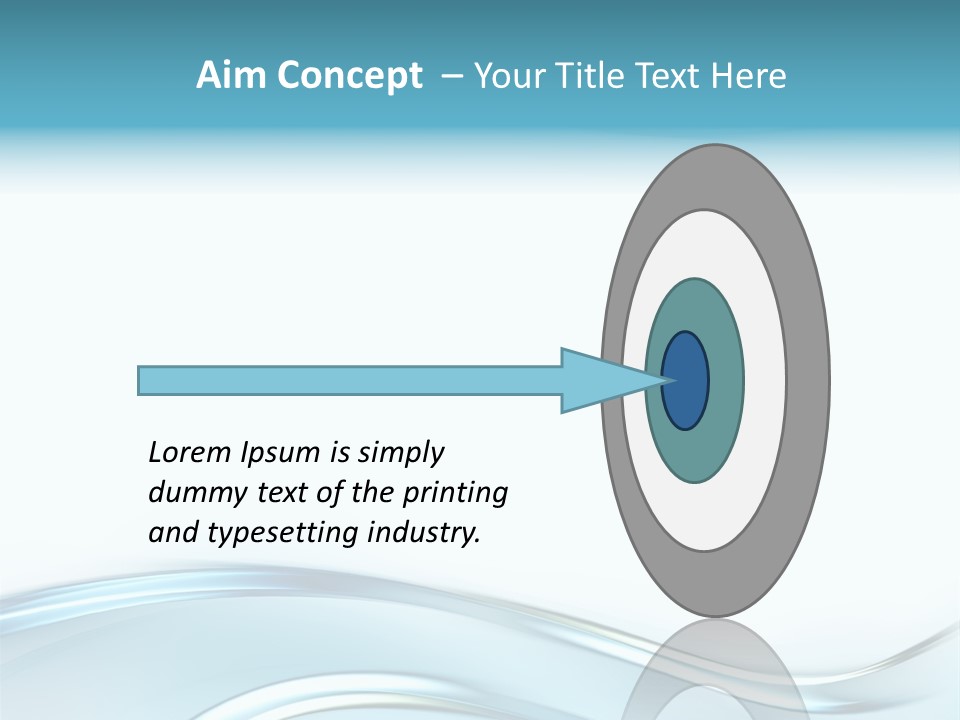 Aim Concept – Your Title Text Here

Lorem Ipsum is simply dummy text of the printing and typesetting industry.